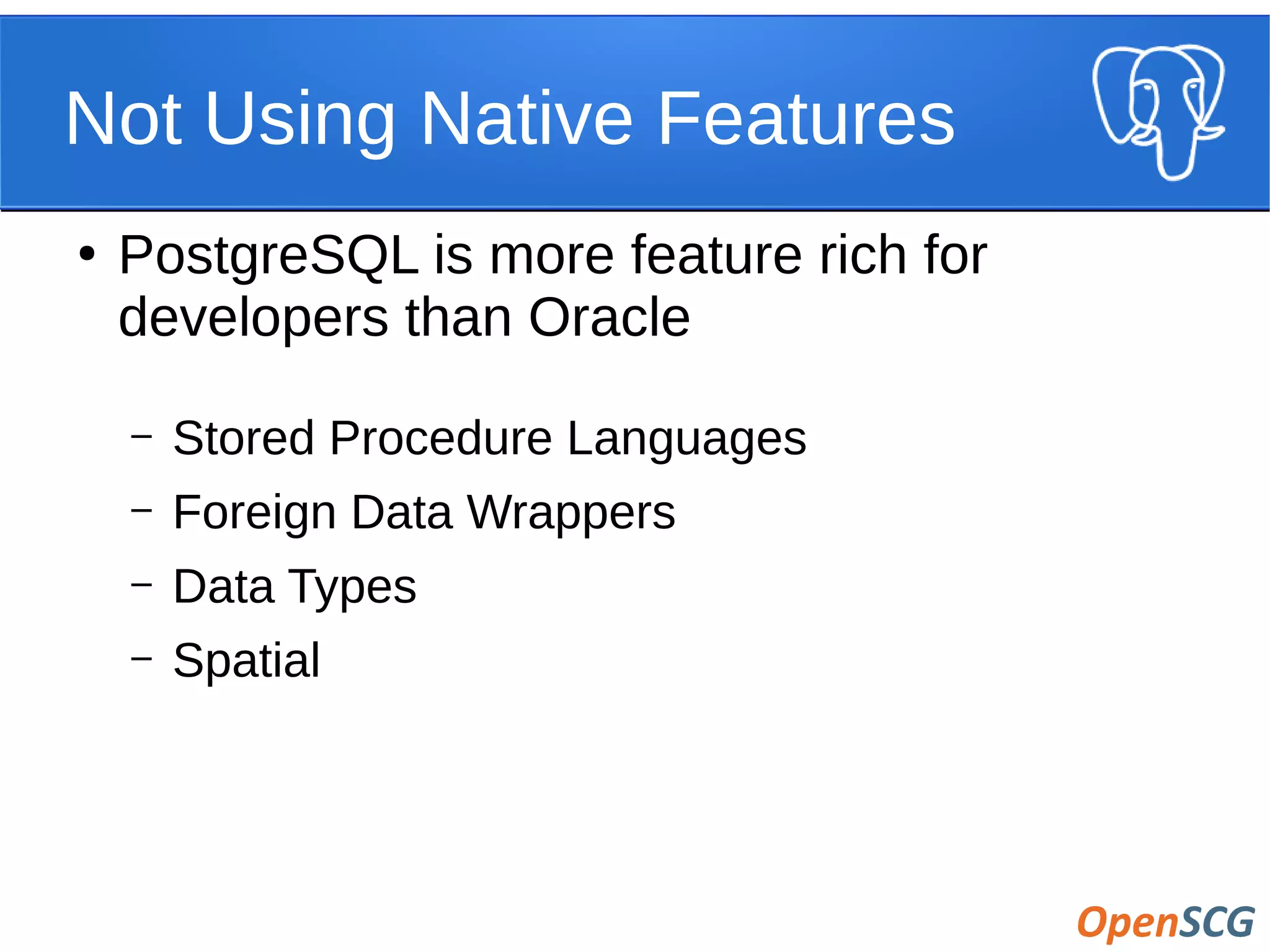 Not Using Native Features

• PostgreSQL is more feature rich for developers than Oracle

– Stored Procedure Languages
– Foreign Data Wrappers
– Data Types
– Spatial

OpenSCG